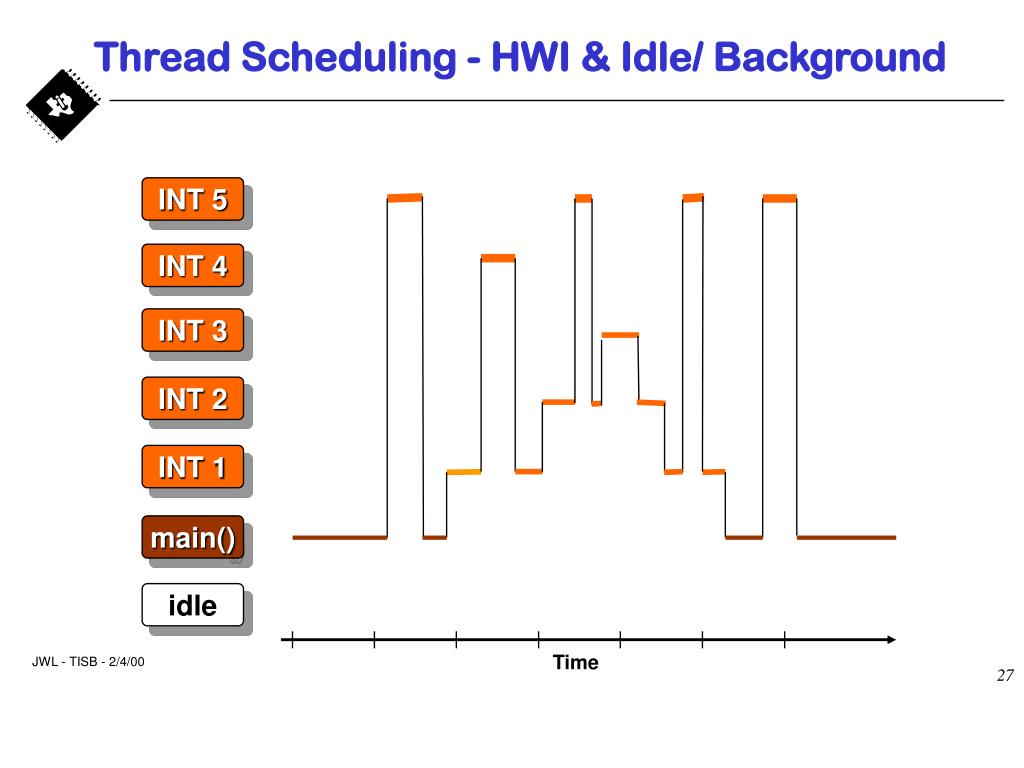 Thread Scheduling - HWI & Idle/ Background

INT 5

INT 4

INT 3

INT 2

INT 1

main()

idle

Time

JWL - TISB - 2/4/00

27